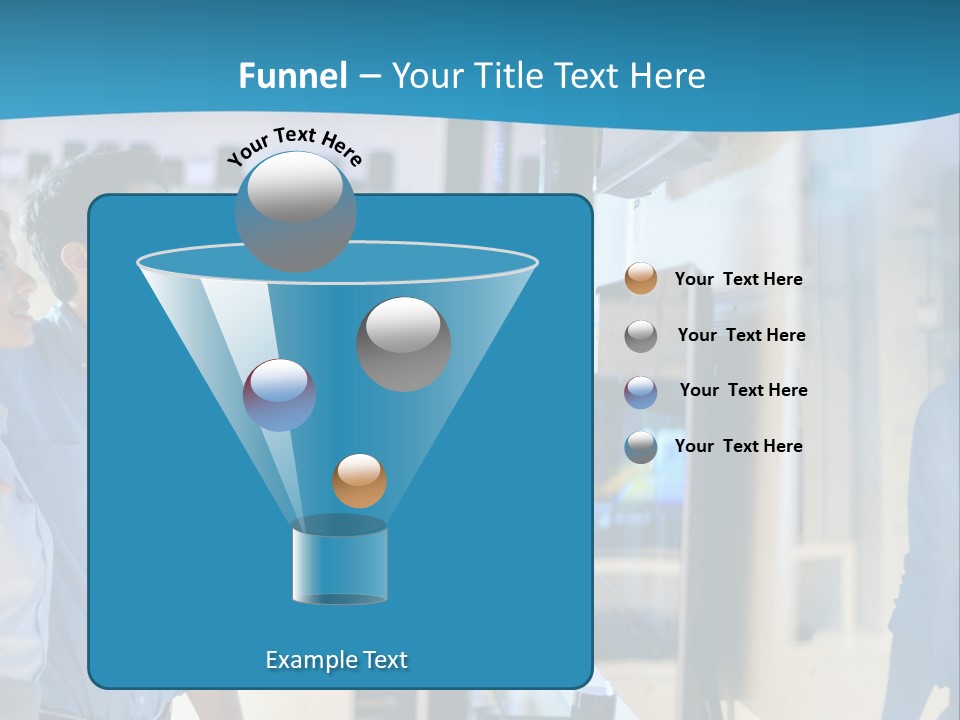 Funnel – Your Title Text Here

Your Text Here

Your Text Here

Your Text Here

Your Text Here

Your Text Here

Example Text